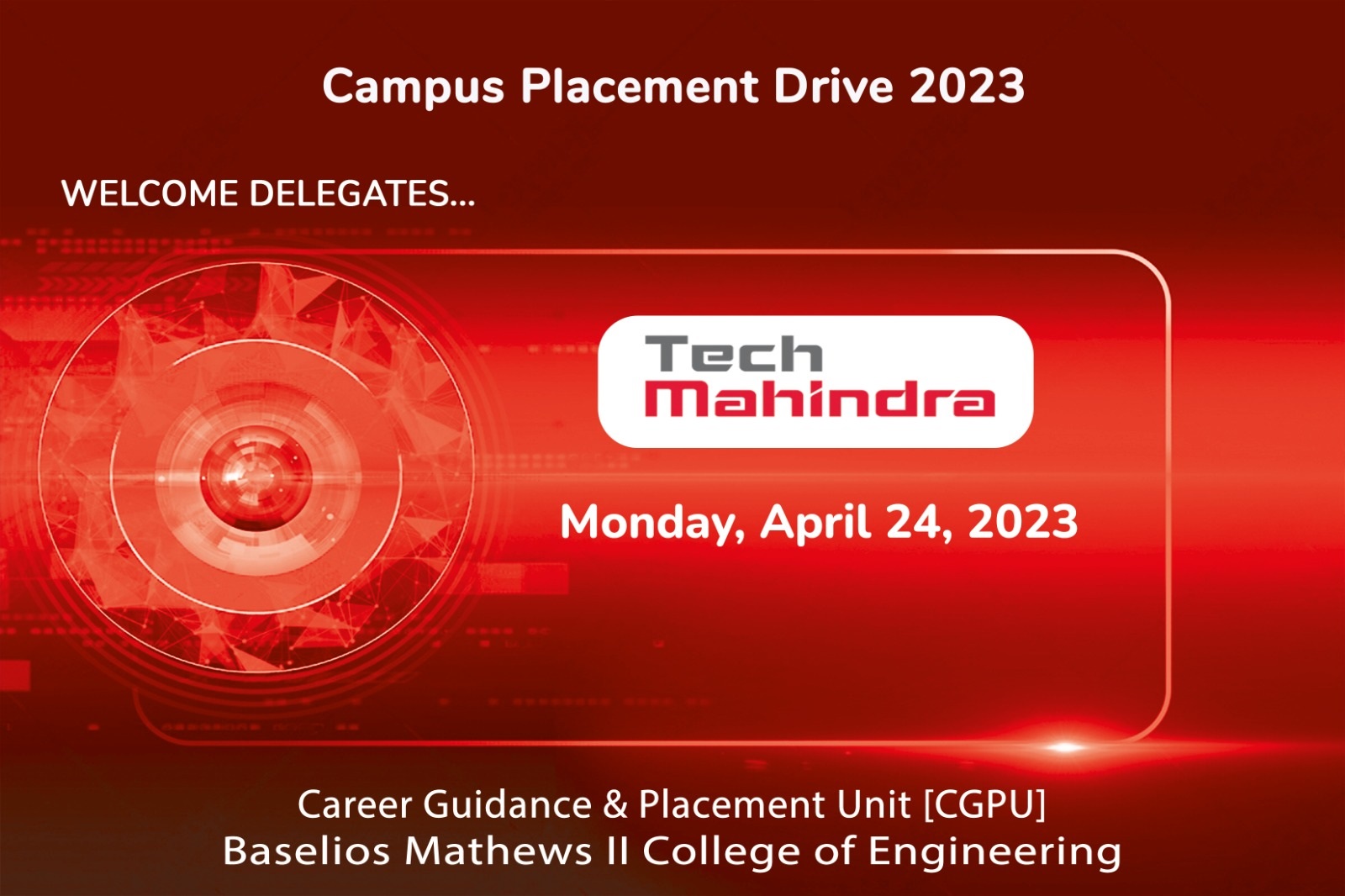 Campus Placement Drive 2023

WELCOME DELEGATES...

Tech Mahindra

Monday, April 24, 2023

Career Guidance & Placement Unit [CGPU]
Baselios Mathews II College of Engineering